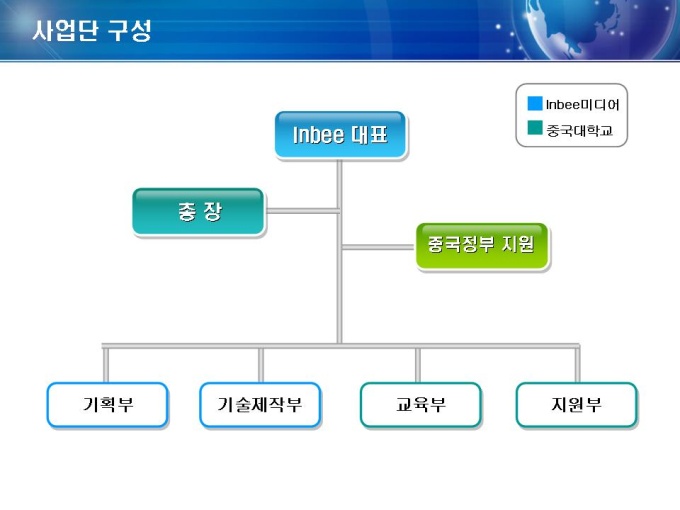 사업단 구성

Inbee미디어
중국대학교

Inbee 대표

총 장

중국정부 지원

기획부

기술제작부

교육부

지원부